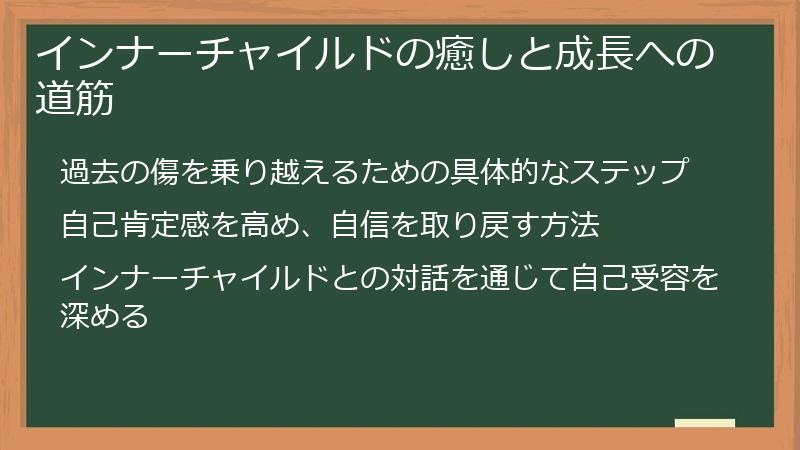 インナーチャイルドの癒しと成長への道筋

過去の傷を乗り越えるための具体的なステップ

自己肯定感を高め、自信を取り戻す方法

インナーチャイルドとの対話を通じて自己受容を深める